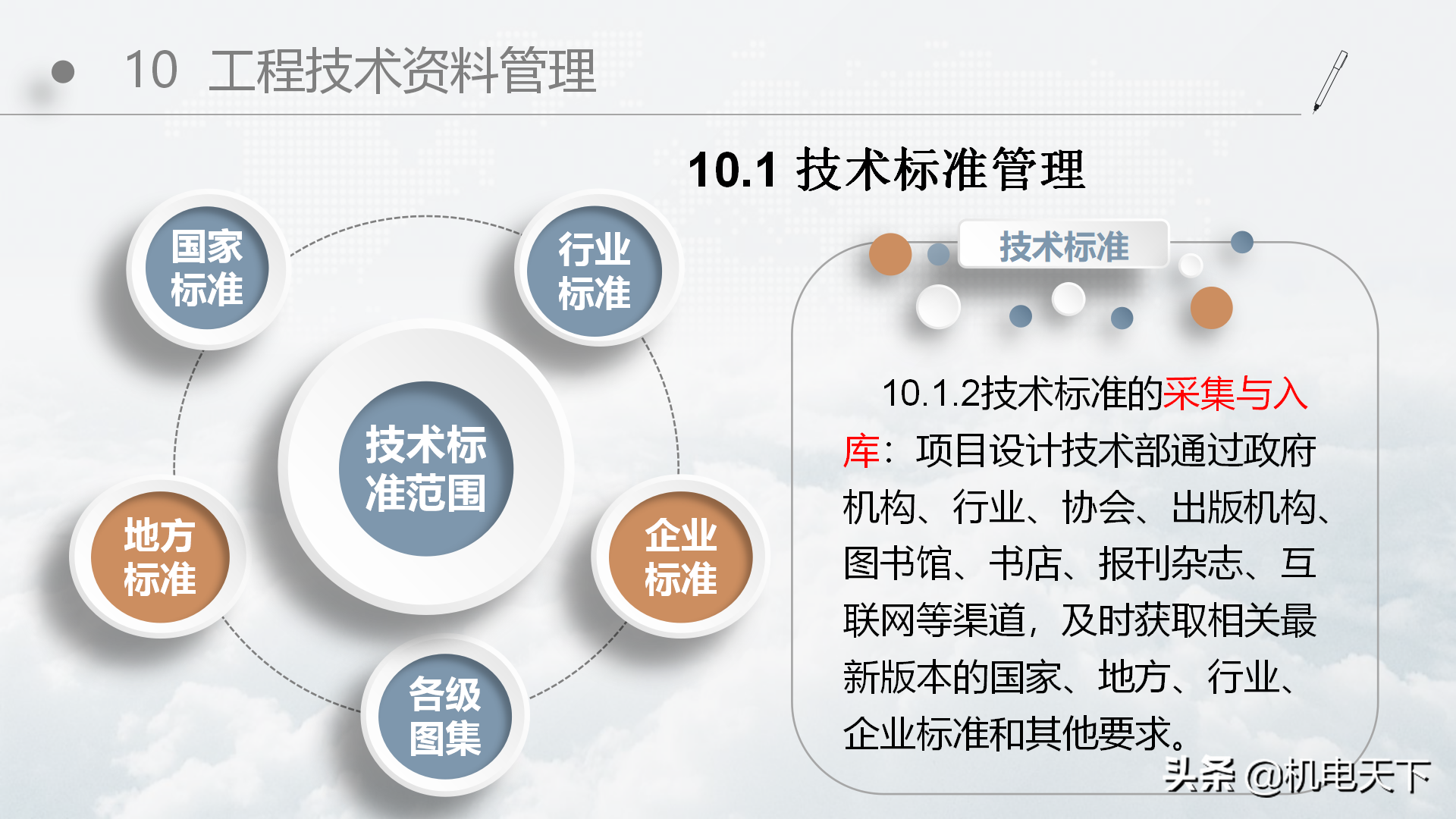 10 工程技术资料管理

10.1 技术标准管理

国家标准

行业标准

技术标准范围

地方标准

企业标准

各级图集

技术标准

10.1.2技术标准的采集与入库：项目设计技术部通过政府机构、行业、协会、出版机构、图书馆、书店、报刊杂志、互联网等渠道，及时获取相关最新版本的国家、地方、行业、企业标准和其他要求。

头条 @机电天下